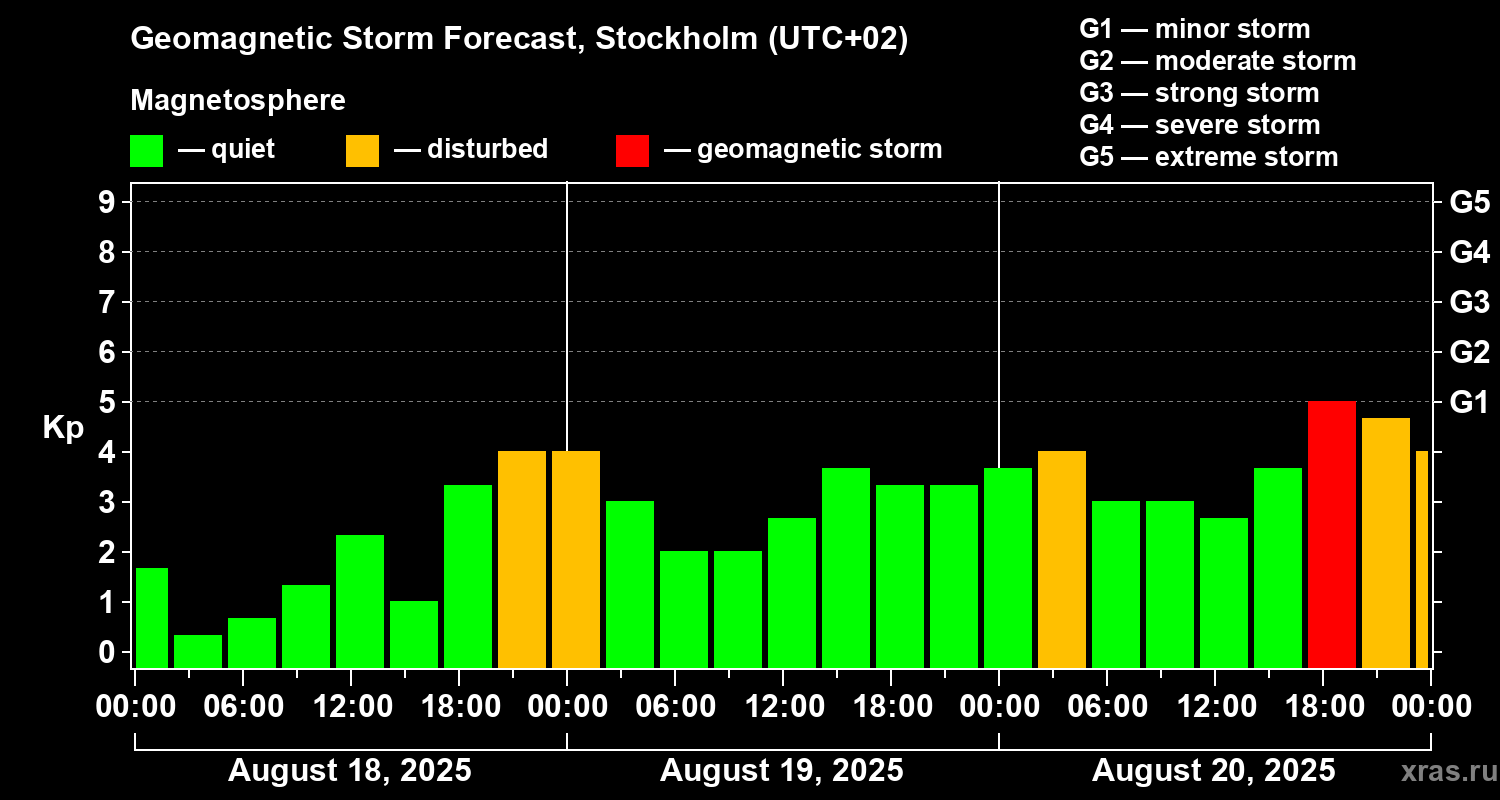 Geomagnetic Storm Forecast, Stockholm (UTC+02)

Magnetosphere

— quiet — disturbed — geomagnetic storm

G1 — minor storm
G2 — moderate storm
G3 — strong storm
G4 — severe storm
G5 — extreme storm

Kp

9
8
7
6
5
4
3
2
1
0

G5
G4
G3
G2
G1

00:00 06:00 12:00 18:00 00:00 06:00 12:00 18:00 00:00 06:00 12:00 18:00 00:00

August 18, 2025 August 19, 2025 August 20, 2025

xras.ru